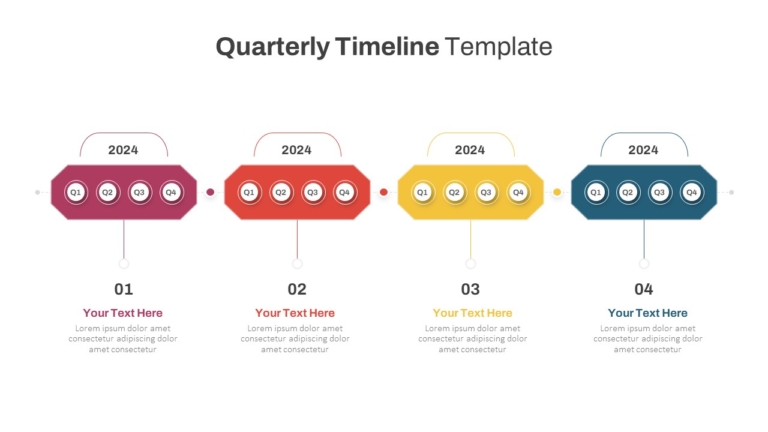 Quarterly Timeline Template

2024

Q1 Q2 Q3 Q4

01

Your Text Here

Lorem ipsum dolor amet consectetur adipiscing dolor amet consectetur

2024

Q1 Q2 Q3 Q4

02

Your Text Here

Lorem ipsum dolor amet consectetur adipiscing dolor amet consectetur

2024

Q1 Q2 Q3 Q4

03

Your Text Here

Lorem ipsum dolor amet consectetur adipiscing dolor amet consectetur

2024

Q1 Q2 Q3 Q4

04

Your Text Here

Lorem ipsum dolor amet consectetur adipiscing dolor amet consectetur